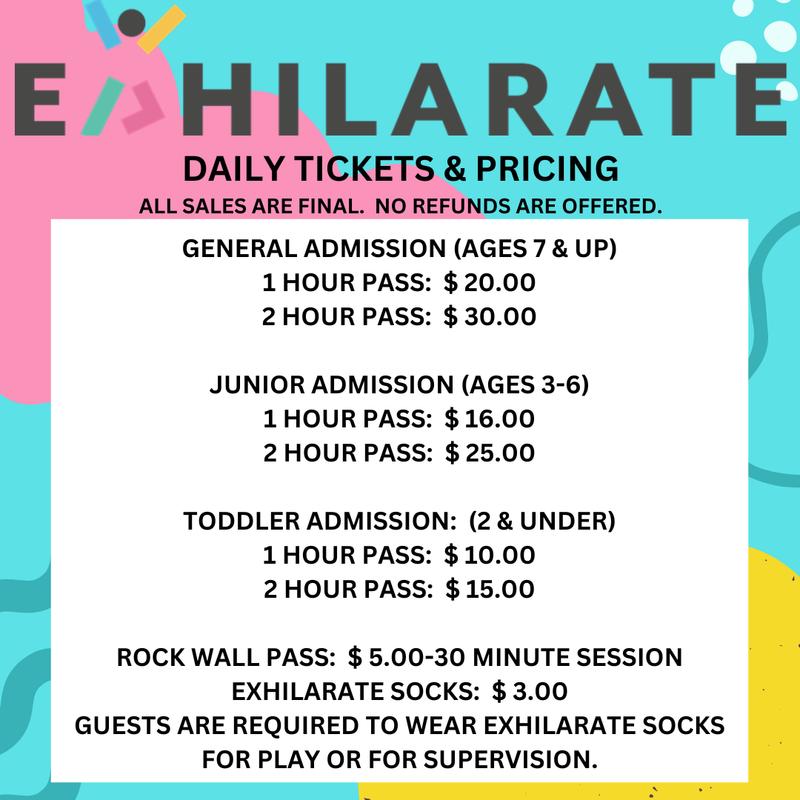 EXHILARATE

DAILY TICKETS & PRICING

ALL SALES ARE FINAL. NO REFUNDS ARE OFFERED.

GENERAL ADMISSION (AGES 7 & UP)
1 HOUR PASS: $ 20.00
2 HOUR PASS: $ 30.00

JUNIOR ADMISSION (AGES 3-6)
1 HOUR PASS: $ 16.00
2 HOUR PASS: $ 25.00

TODDLER ADMISSION: (2 & UNDER)
1 HOUR PASS: $ 10.00
2 HOUR PASS: $ 15.00

ROCK WALL PASS: $ 5.00-30 MINUTE SESSION
EXHILARATE SOCKS: $ 3.00
GUESTS ARE REQUIRED TO WEAR EXHILARATE SOCKS FOR PLAY OR FOR SUPERVISION.